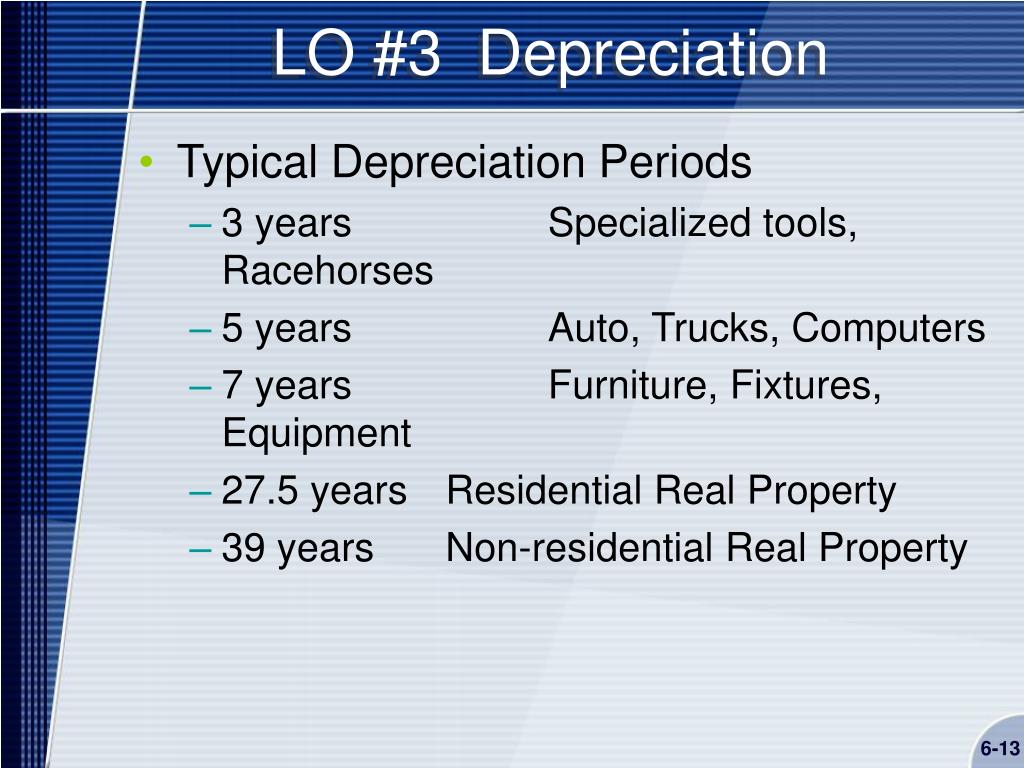 LO #3 Depreciation

• Typical Depreciation Periods
– 3 years Specialized tools, Racehorses
– 5 years Auto, Trucks, Computers
– 7 years Furniture, Fixtures, Equipment
– 27.5 years Residential Real Property
– 39 years Non-residential Real Property

6-13